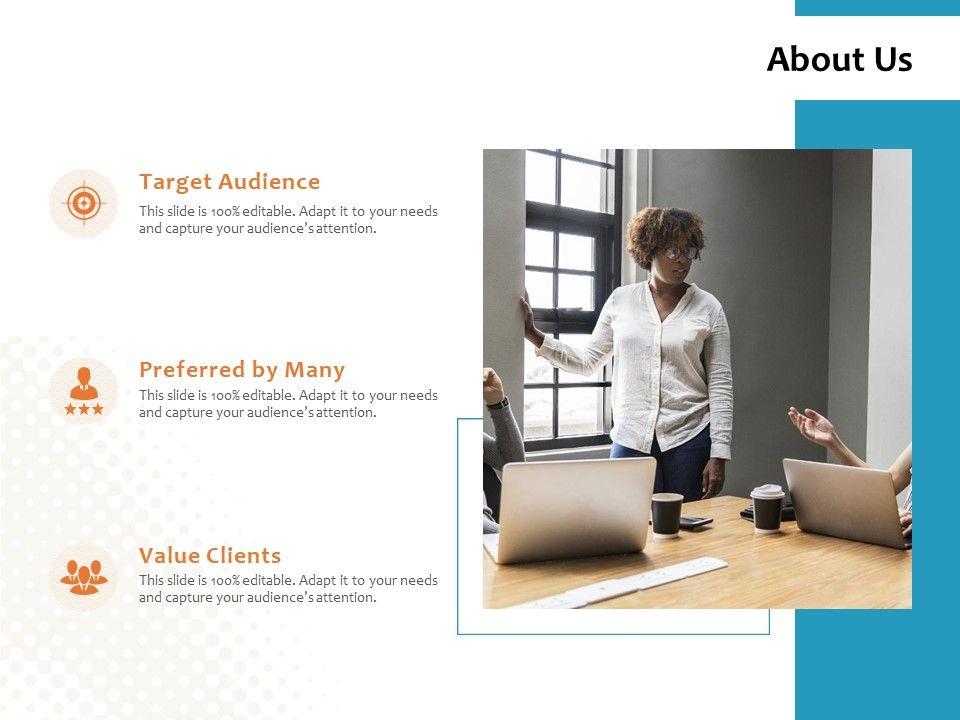 About Us

Target Audience
This slide is 100% editable. Adapt it to your needs and capture your audience's attention.

Preferred by Many
This slide is 100% editable. Adapt it to your needs and capture your audience's attention.

Value Clients
This slide is 100% editable. Adapt it to your needs and capture your audience's attention.